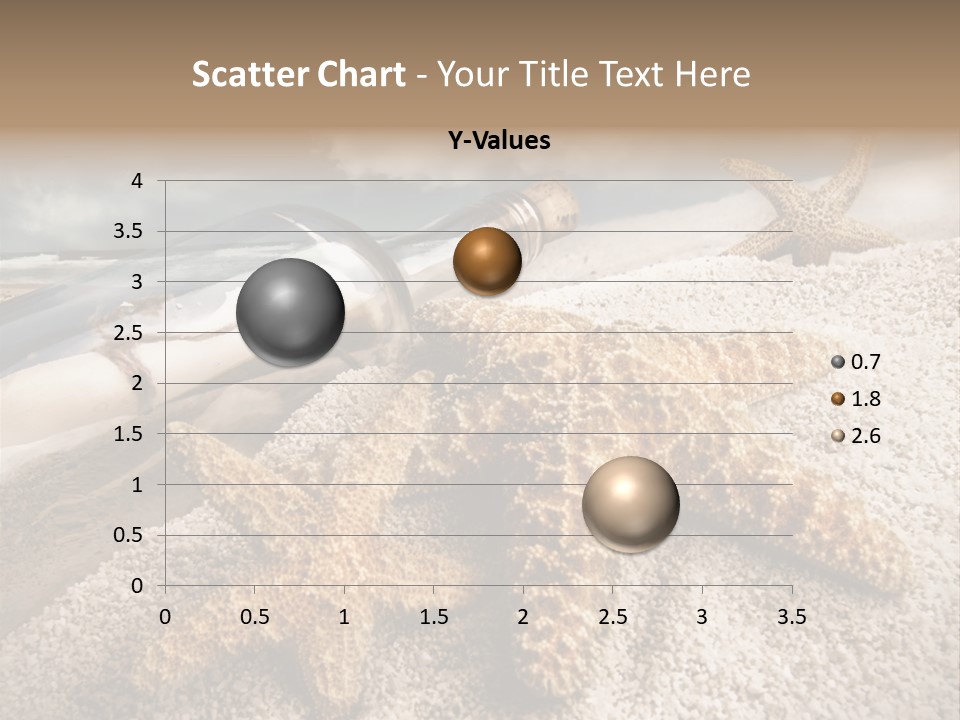 Scatter Chart - Your Title Text Here

Y-Values

4
3.5
3
2.5
2
1.5
1
0.5
0

0 0.5 1 1.5 2 2.5 3 3.5

0.7
1.8
2.6